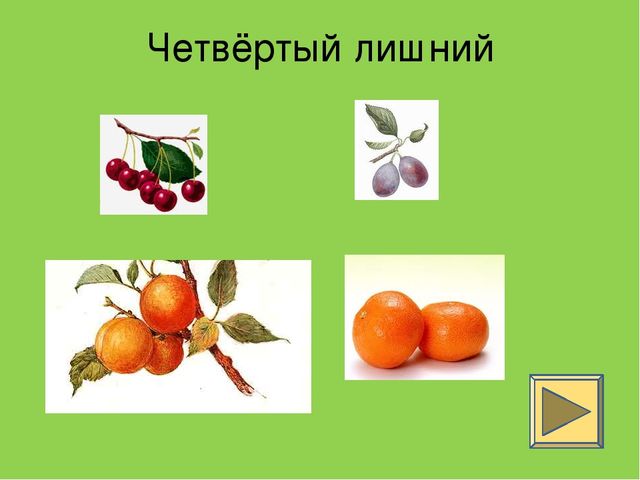 Четвёртый лишний